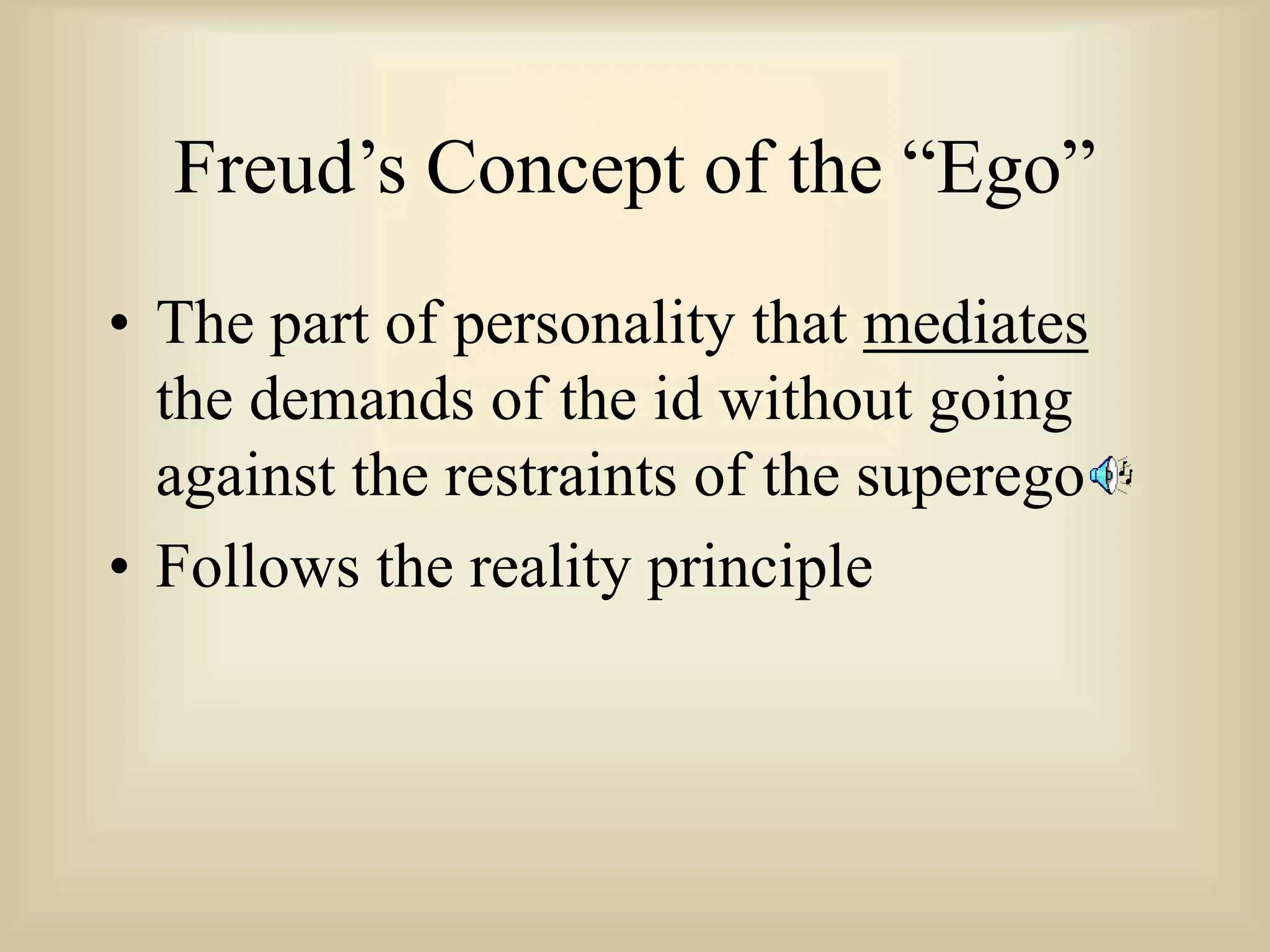 Freud’s Concept of the “Ego”

• The part of personality that mediates the demands of the id without going against the restraints of the superego

• Follows the reality principle